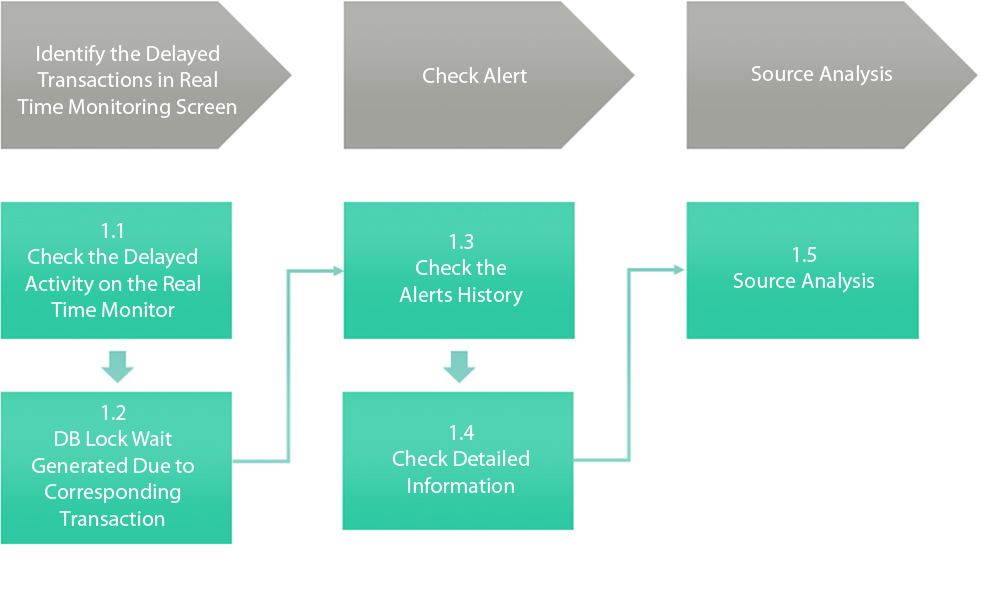 Identify the Delayed Transactions in Real Time Monitoring Screen

Check Alert

Source Analysis

1.1
Check the Delayed Activity on the Real Time Monitor

1.2
DB Lock Wait Generated Due to Corresponding Transaction

1.3
Check the Alerts History

1.4
Check Detailed Information

1.5
Source Analysis